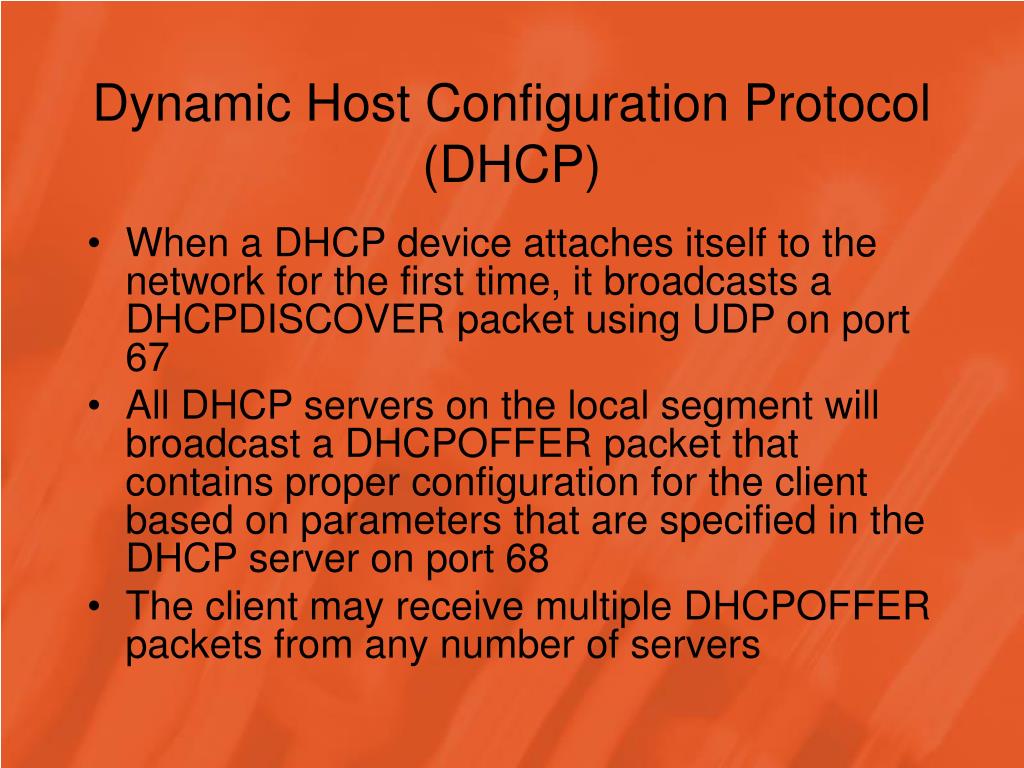 Dynamic Host Configuration Protocol (DHCP)

• When a DHCP device attaches itself to the network for the first time, it broadcasts a DHCPDISCOVER packet using UDP on port 67
• All DHCP servers on the local segment will broadcast a DHCPOFFER packet that contains proper configuration for the client based on parameters that are specified in the DHCP server on port 68
• The client may receive multiple DHCPOFFER packets from any number of servers